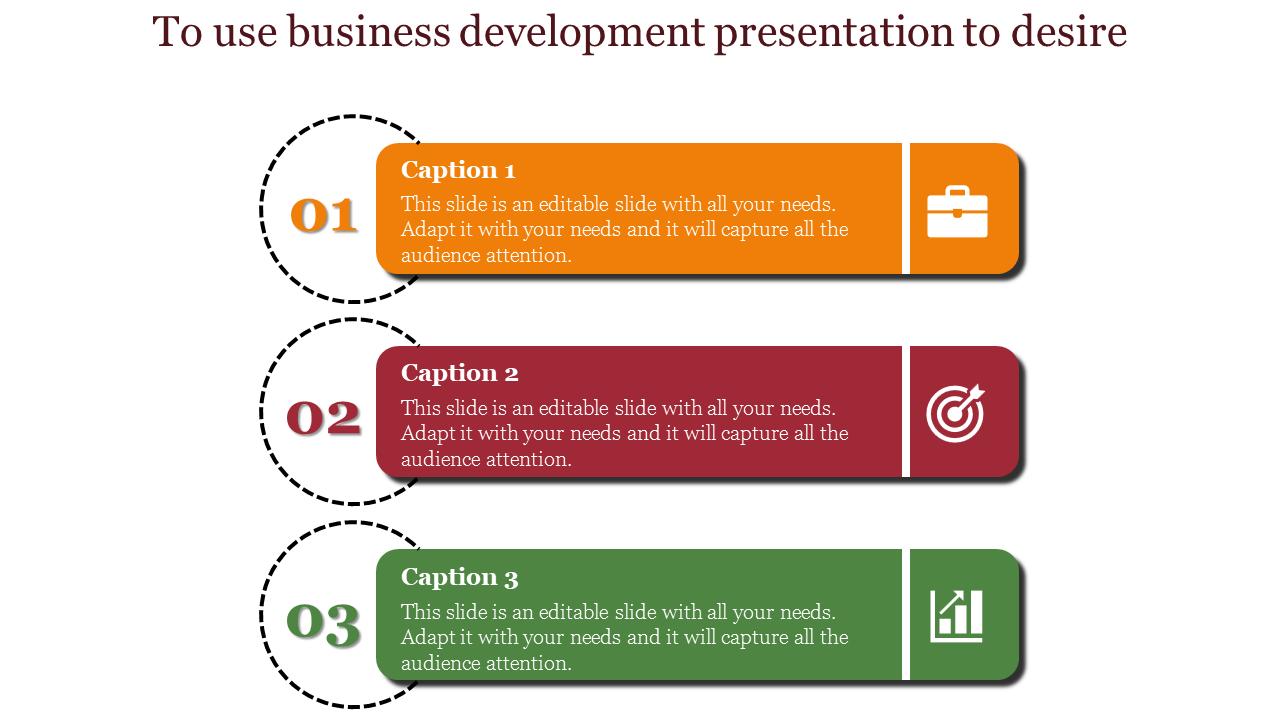 To use business development presentation to desire

01

Caption 1

This slide is an editable slide with all your needs. Adapt it with your needs and it will capture all the audience attention.

02

Caption 2

This slide is an editable slide with all your needs. Adapt it with your needs and it will capture all the audience attention.

03

Caption 3

This slide is an editable slide with all your needs. Adapt it with your needs and it will capture all the audience attention.